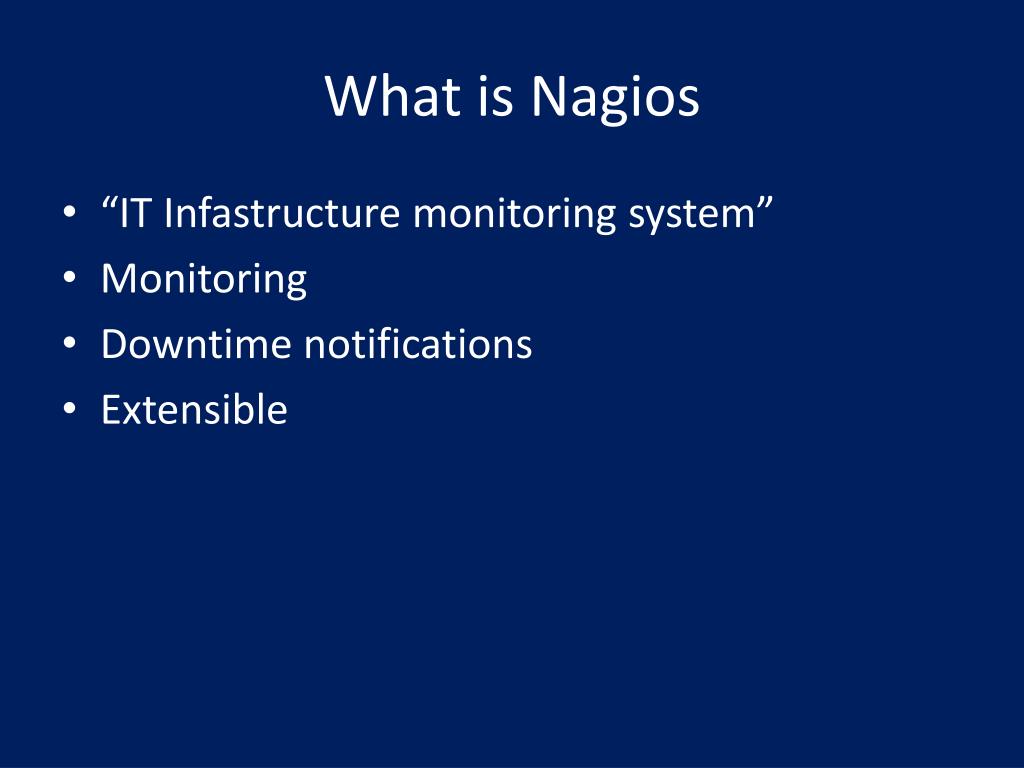 What is Nagios

• “IT Infastructure monitoring system”
• Monitoring
• Downtime notifications
• Extensible